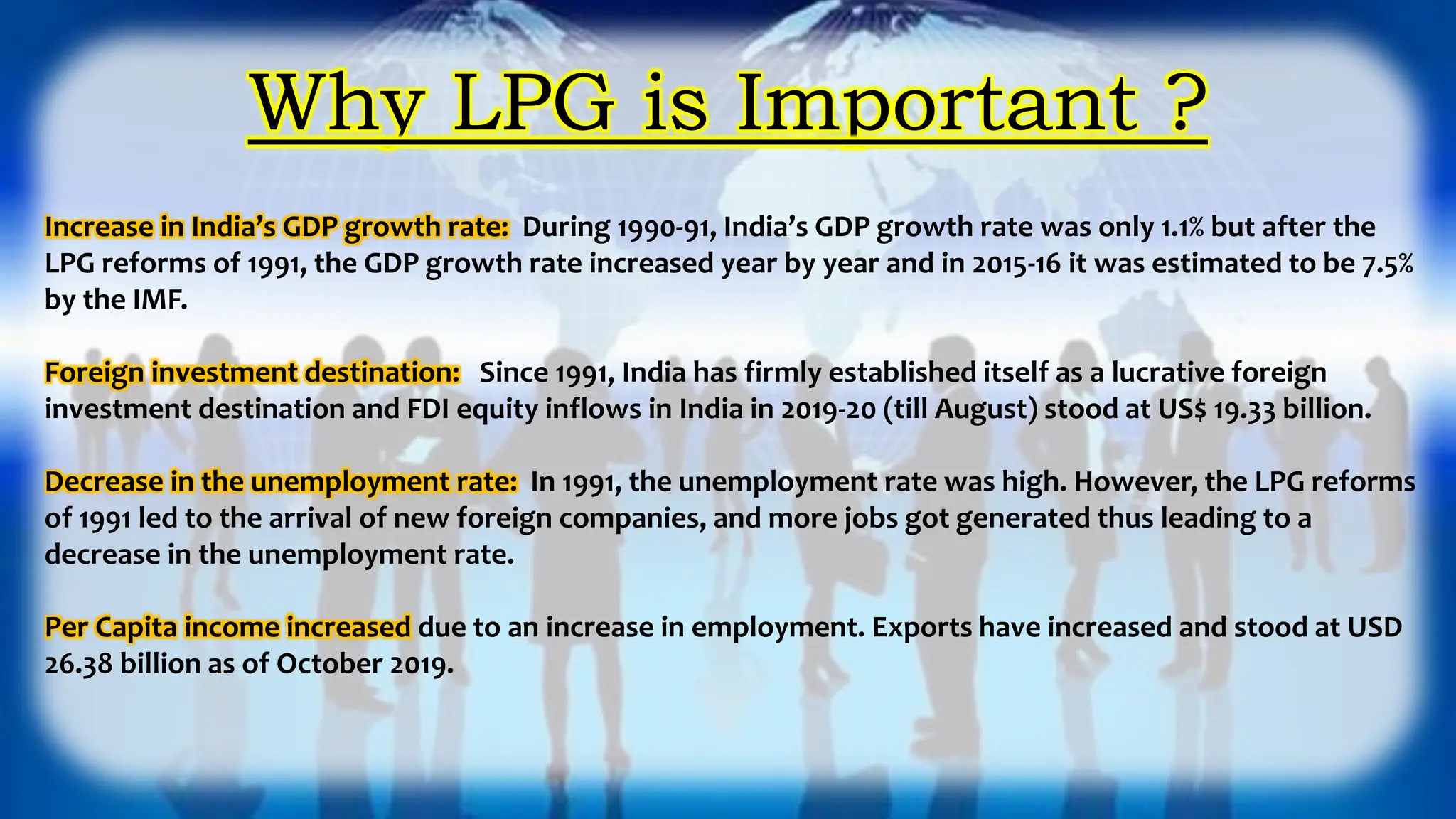 Why LPG is Important ?

Increase in India's GDP growth rate: During 1990-91, India's GDP growth rate was only 1.1% but after the LPG reforms of 1991, the GDP growth rate increased year by year and in 2015-16 it was estimated to be 7.5% by the IMF.

Foreign investment destination: Since 1991, India has firmly established itself as a lucrative foreign investment destination and FDI equity inflows in India in 2019-20 (till August) stood at US$ 19.33 billion.

Decrease in the unemployment rate: In 1991, the unemployment rate was high. However, the LPG reforms of 1991 led to the arrival of new foreign companies, and more jobs got generated thus leading to a decrease in the unemployment rate.

Per Capita income increased due to an increase in employment. Exports have increased and stood at USD 26.38 billion as of October 2019.